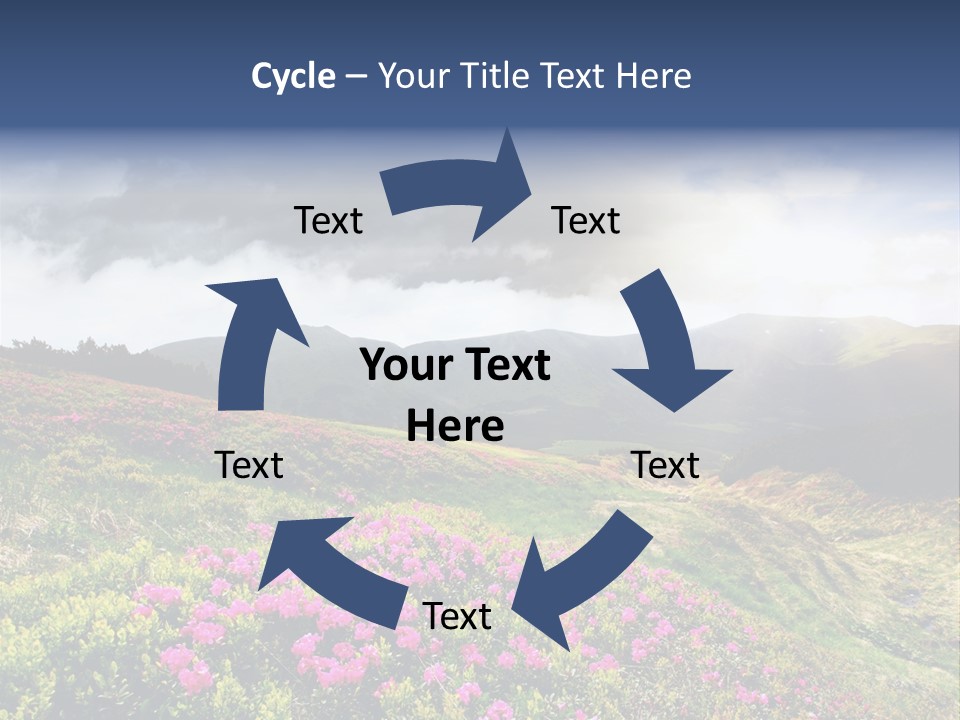 Cycle – Your Title Text Here

Text

Text

Your Text Here

Text

Text

Text